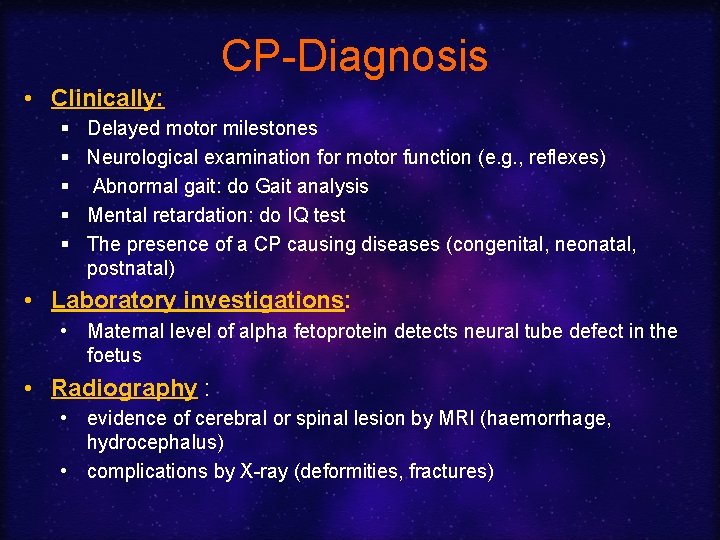 CP-Diagnosis

• Clinically:
▪ Delayed motor milestones
▪ Neurological examination for motor function (e.g., reflexes)
▪ Abnormal gait: do Gait analysis
▪ Mental retardation: do IQ test
▪ The presence of a CP causing diseases (congenital, neonatal, postnatal)

• Laboratory investigations:
• Maternal level of alpha fetoprotein detects neural tube defect in the foetus

• Radiography :
• evidence of cerebral or spinal lesion by MRI (haemorrhage, hydrocephalus)
• complications by X-ray (deformities, fractures)